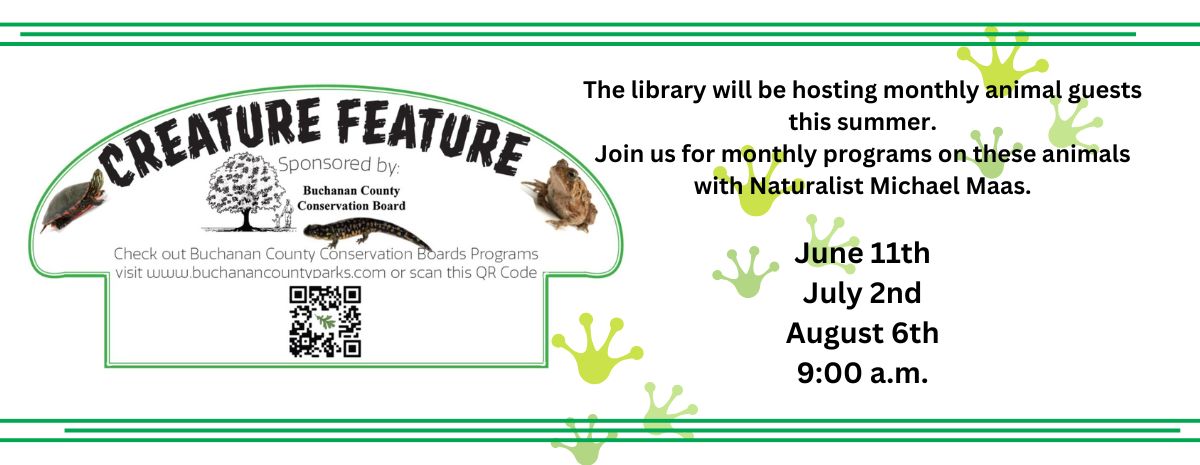 CREATURE FEATURE

Sponsored by:

Buchanan County Conservation Board

Check out Buchanan County Conservation Boards Programs visit www.buchanancountyparks.com or scan this QR Code

The library will be hosting monthly animal guests this summer.
Join us for monthly programs on these animals with Naturalist Michael Maas.

June 11th
July 2nd
August 6th
9:00 a.m.